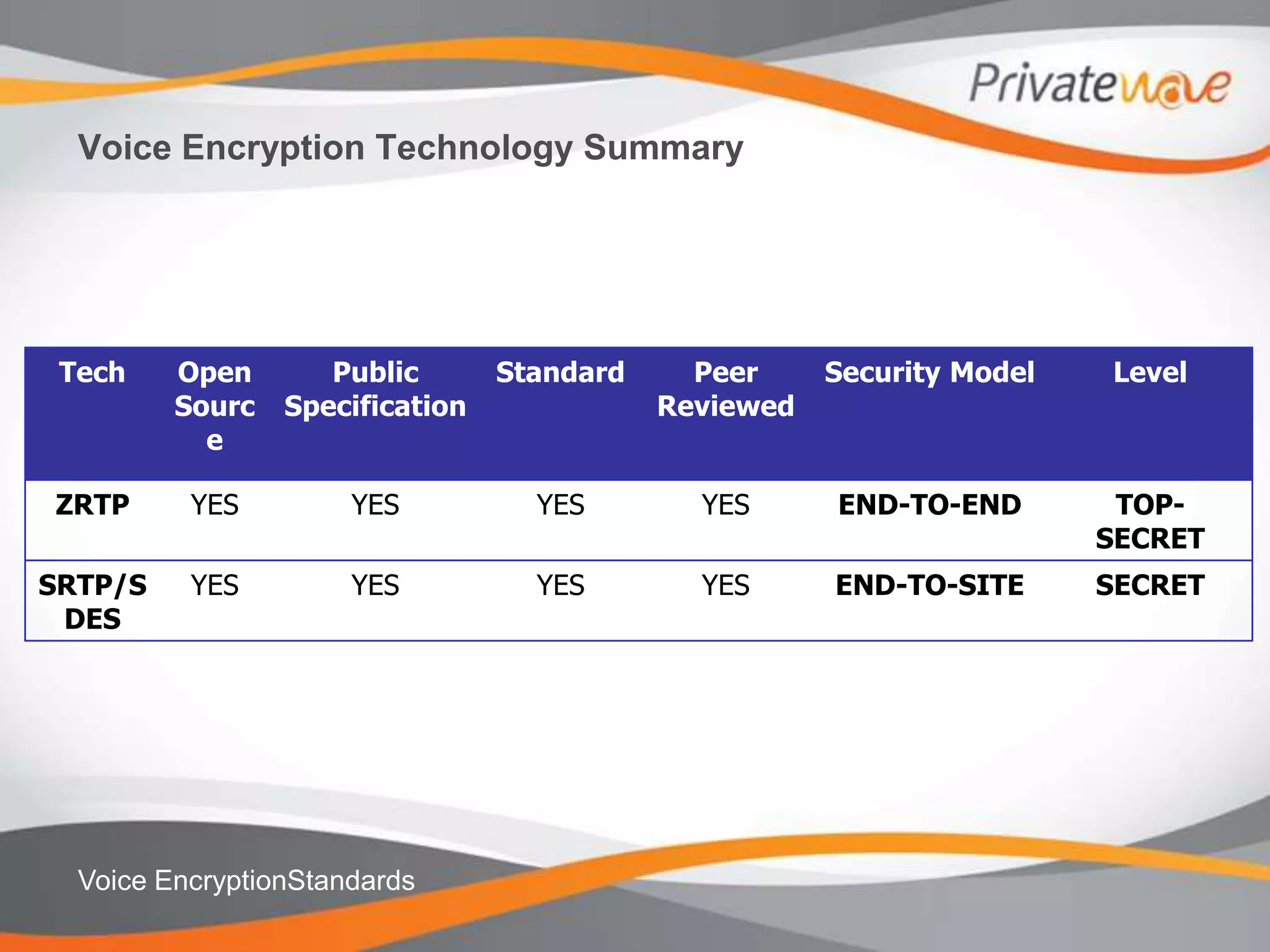 Privatewave

Voice Encryption Technology Summary

| Tech | Open Source | Public Specification | Standard | Peer Reviewed | Security Model | Level |
|---|---|---|---|---|---|---|
| ZRTP | YES | YES | YES | YES | END-TO-END | TOP-SECRET |
| SRTP/SDES | YES | YES | YES | YES | END-TO-SITE | SECRET |

Voice EncryptionStandards